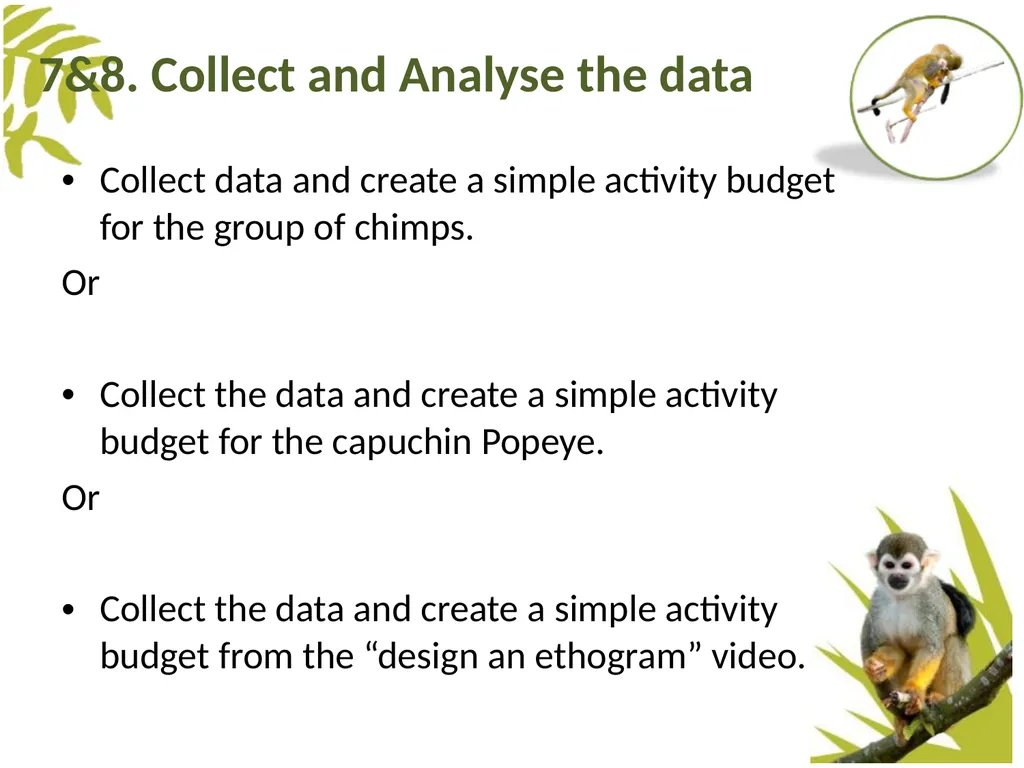 7&8. Collect and Analyse the data

• Collect data and create a simple activity budget for the group of chimps.

Or

• Collect the data and create a simple activity budget for the capuchin Popeye.

Or

• Collect the data and create a simple activity budget from the “design an ethogram” video.